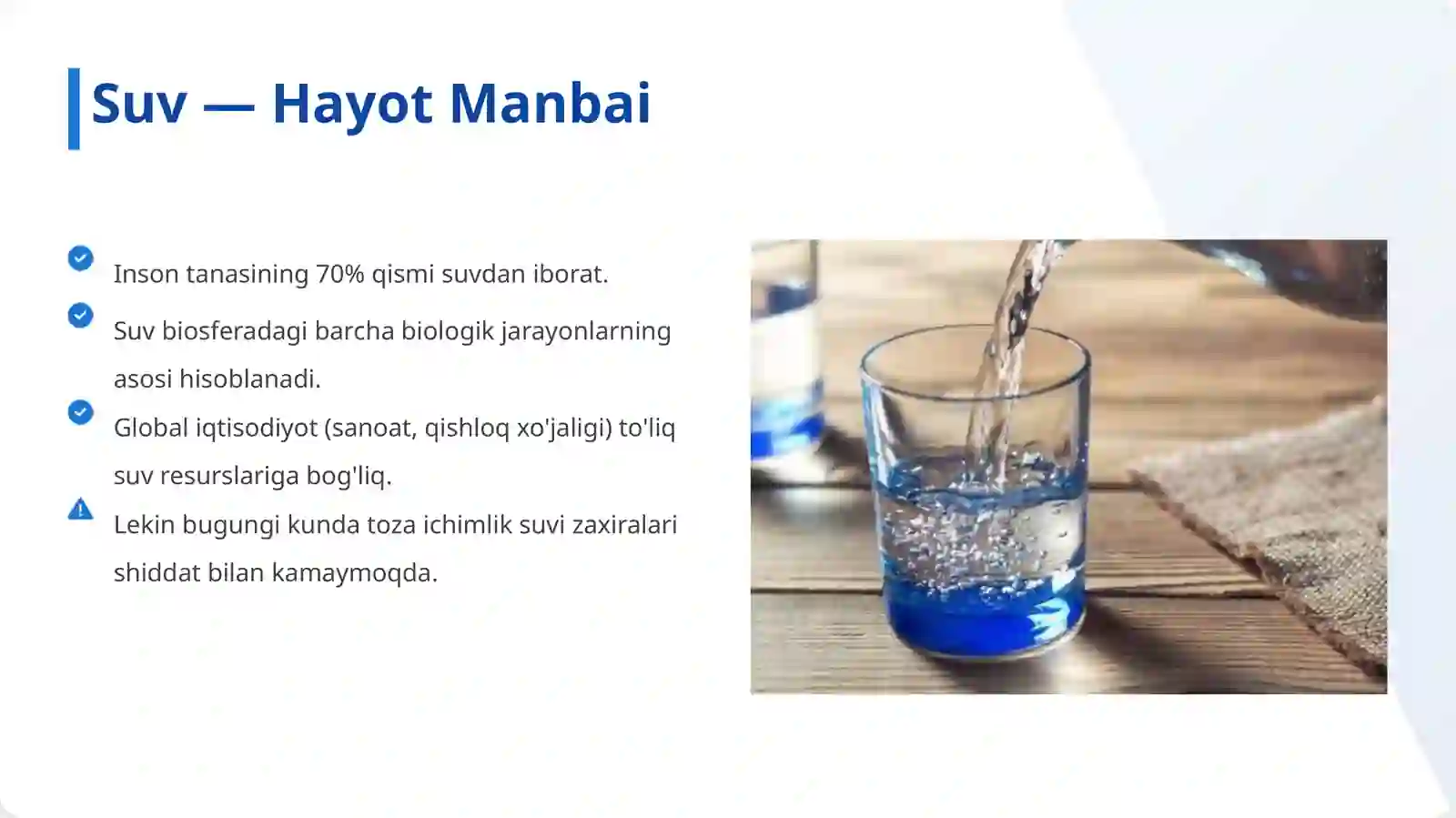 Suv — Hayot Manbai

Inson tanasining 70% qismi suvdan iborat.

Suv biosferadagi barcha biologik jarayonlarning asosi hisoblanadi.

Global iqtisodiyot (sanoat, qishloq xo'jaligi) to'liq suv resurslariga bog'liq.

Lekin bugungi kunda toza ichimlik suvi zaxiralari shiddat bilan kamaymoqda.